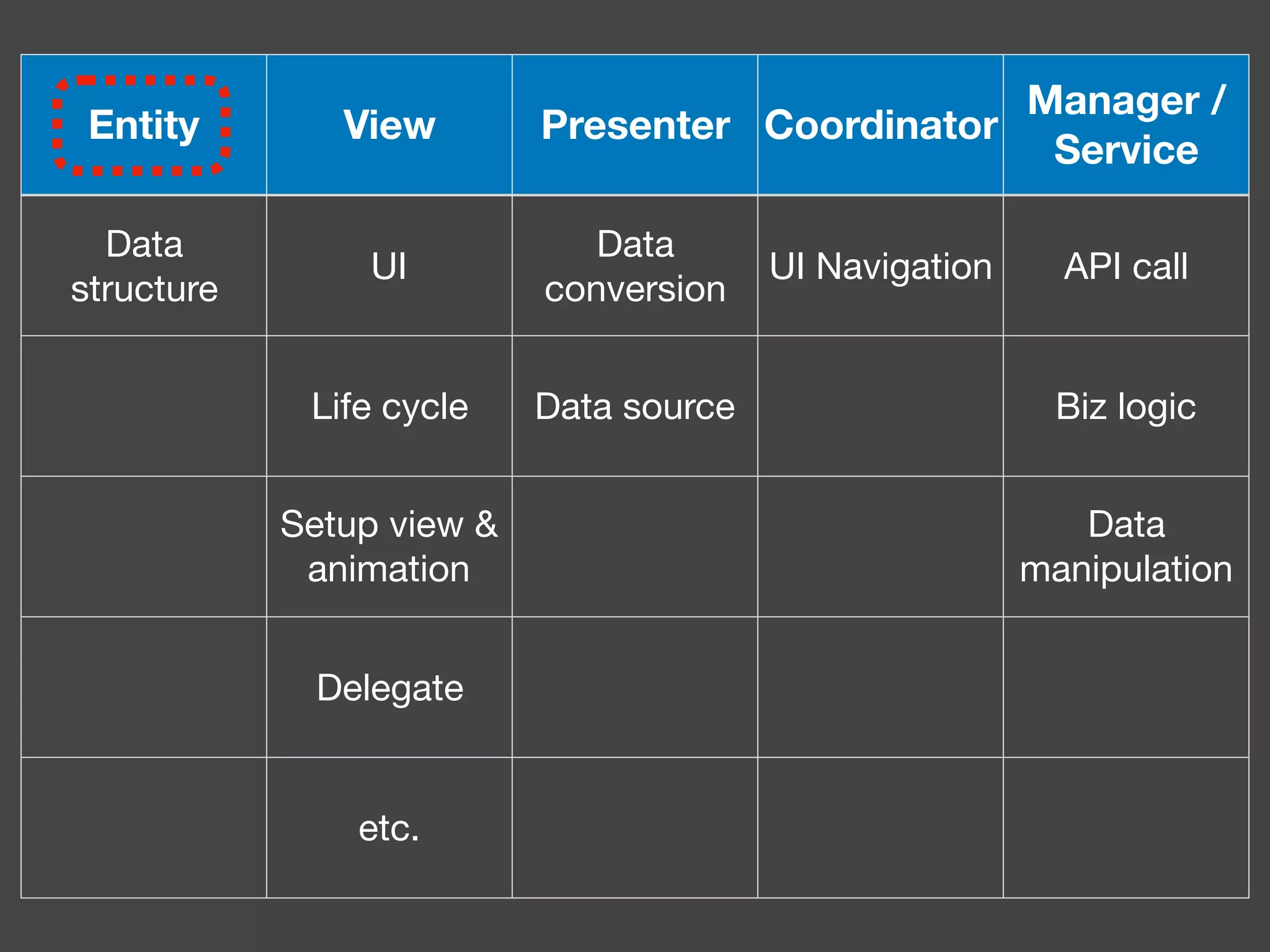 | Entity | View | Presenter | Coordinator | Manager / Service |
|---|---|---|---|---|
| Data structure | UI | Data conversion | UI Navigation | API call |
| | Life cycle | Data source | | Biz logic |
| | Setup view & animation | | | Data manipulation |
| | Delegate | | | |
| | etc. | | | |